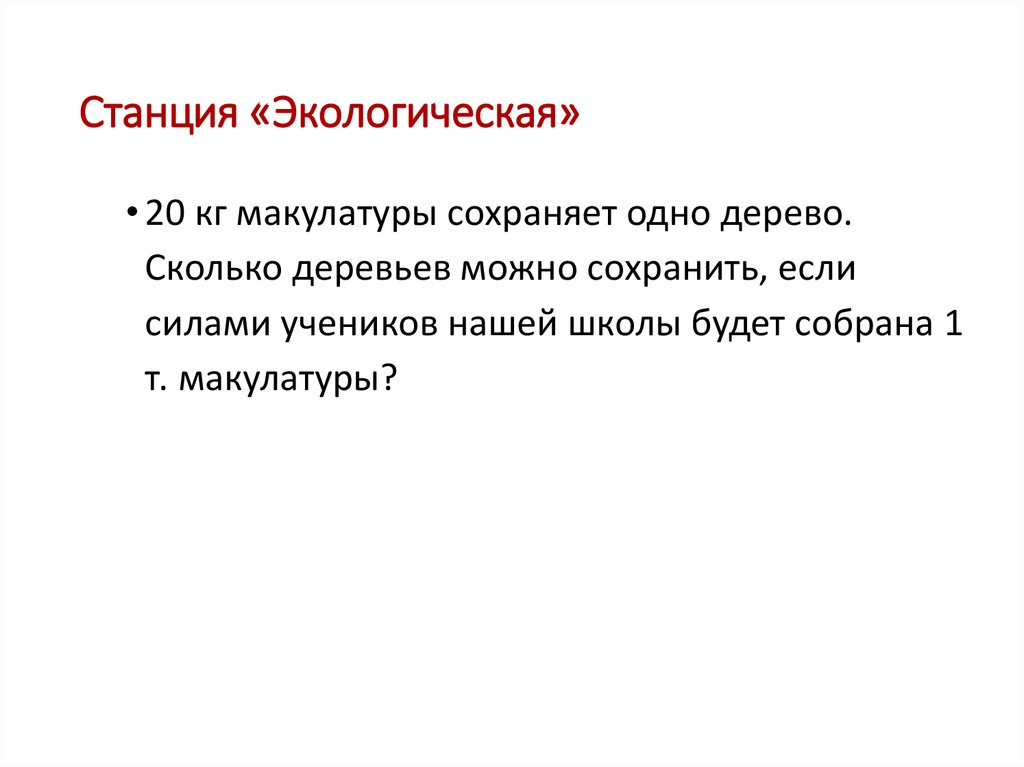 Станция «Экологическая»

• 20 кг макулатуры сохраняет одно дерево. Сколько деревьев можно сохранить, если силами учеников нашей школы будет собрана 1 т. макулатуры?